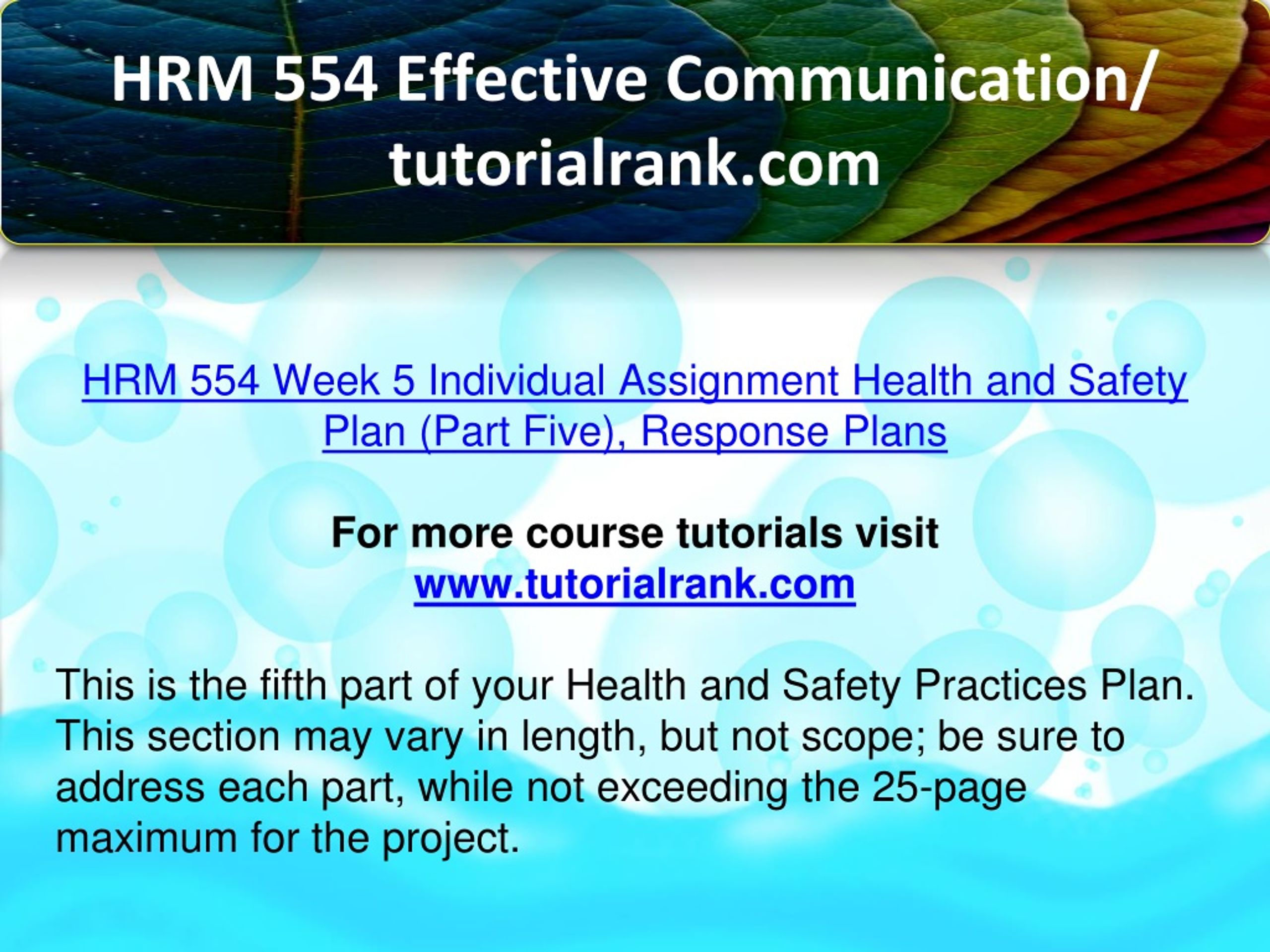 HRM 554 Effective Communication/ tutorialrank.com

HRM 554 Week 5 Individual Assignment Health and Safety Plan (Part Five), Response Plans

For more course tutorials visit
www.tutorialrank.com

This is the fifth part of your Health and Safety Practices Plan. This section may vary in length, but not scope; be sure to address each part, while not exceeding the 25-page maximum for the project.